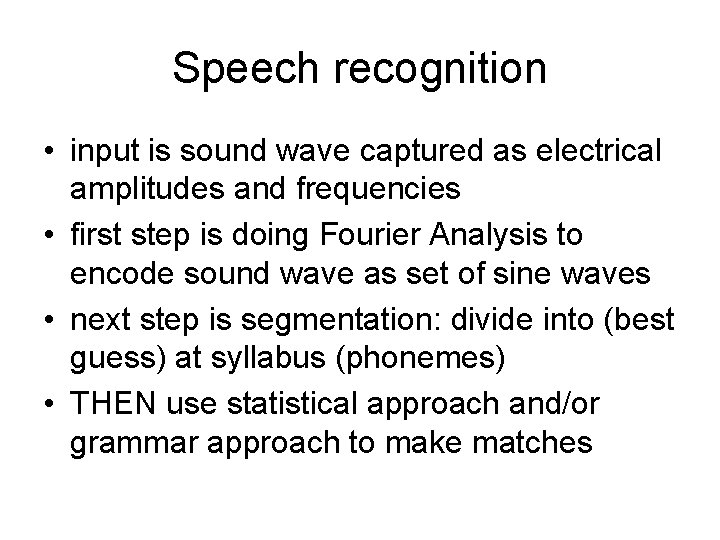 Speech recognition

• input is sound wave captured as electrical amplitudes and frequencies
• first step is doing Fourier Analysis to encode sound wave as set of sine waves
• next step is segmentation: divide into (best guess) at syllabus (phonemes)
• THEN use statistical approach and/or grammar approach to make matches